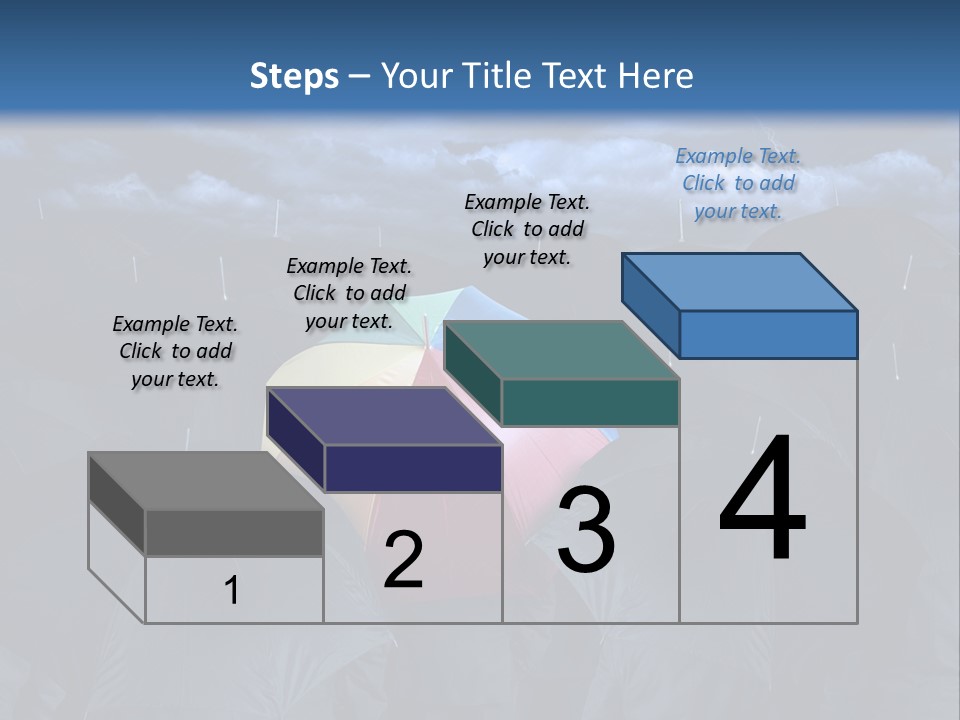 Steps – Your Title Text Here

Example Text. Click to add your text.

Example Text. Click to add your text.

Example Text. Click to add your text.

Example Text. Click to add your text.

1

2

3

4